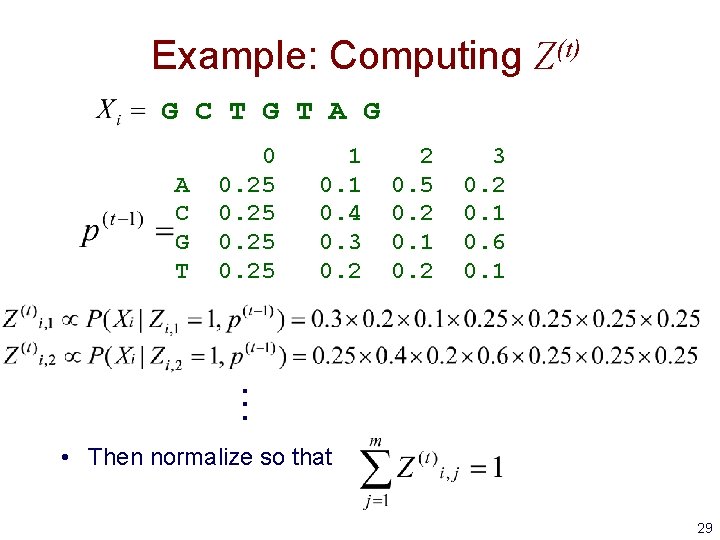 Example: Computing $Z^{(t)}$

$X_i =$ G C T G T A G

$p^{(t-1)} =$

| | 0 | 1 | 2 | 3 |
|---|---|---|---|---|
| A | 0.25 | 0.1 | 0.5 | 0.2 |
| C | 0.25 | 0.4 | 0.2 | 0.1 |
| G | 0.25 | 0.3 | 0.1 | 0.6 |
| T | 0.25 | 0.2 | 0.2 | 0.1 |

$Z^{(t)}{}_{i,1} \propto P(X_i \mid Z_{i,1} = 1, p^{(t-1)}) = 0.3 \times 0.2 \times 0.1 \times 0.25 \times 0.25 \times 0.25 \times 0.25$

$Z^{(t)}{}_{i,2} \propto P(X_i \mid Z_{i,2} = 1, p^{(t-1)}) = 0.25 \times 0.4 \times 0.2 \times 0.6 \times 0.25 \times 0.25 \times 0.25$

$\vdots$

• Then normalize so that $\sum_{j=1}^{m} Z^{(t)}{}_{i,j} = 1$

29